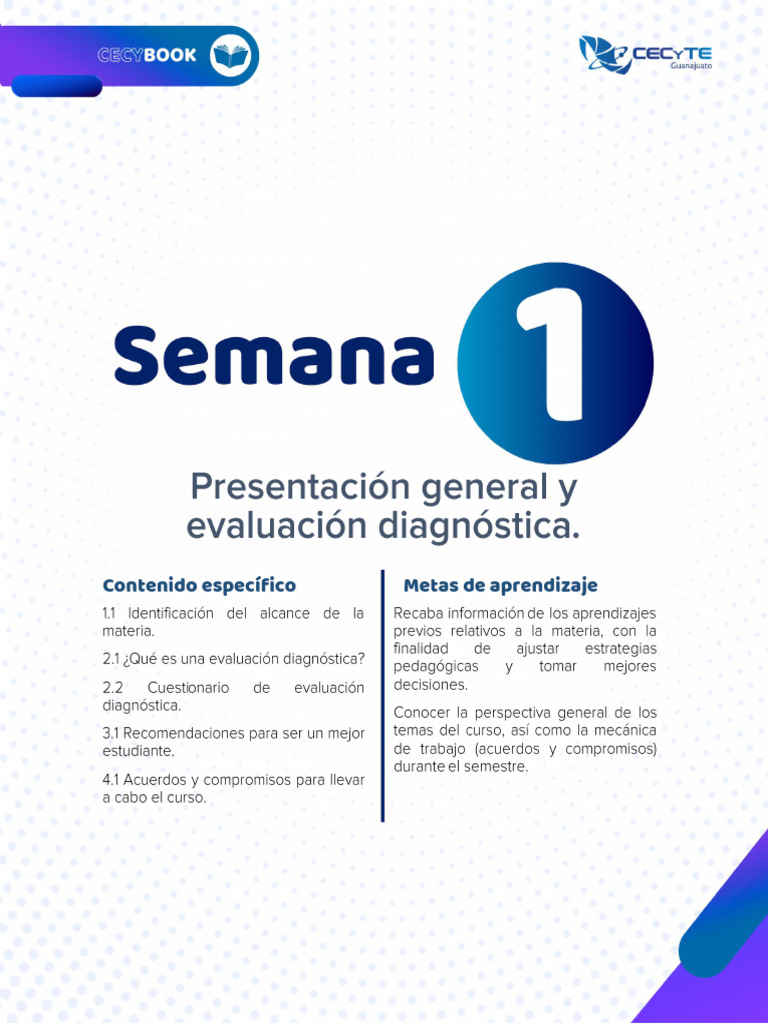 CECYBOOK

CECYTE Guanajuato

Semana 1

Presentación general y evaluación diagnóstica.

Contenido específico

1.1 Identificación del alcance de la materia.

2.1 ¿Qué es una evaluación diagnóstica?

2.2 Cuestionario de evaluación diagnóstica.

3.1 Recomendaciones para ser un mejor estudiante.

4.1 Acuerdos y compromisos para llevar a cabo el curso.

Metas de aprendizaje

Recaba información de los aprendizajes previos relativos a la materia, con la finalidad de ajustar estrategias pedagógicas y tomar mejores decisiones.

Conocer la perspectiva general de los temas del curso, así como la mecánica de trabajo (acuerdos y compromisos) durante el semestre.